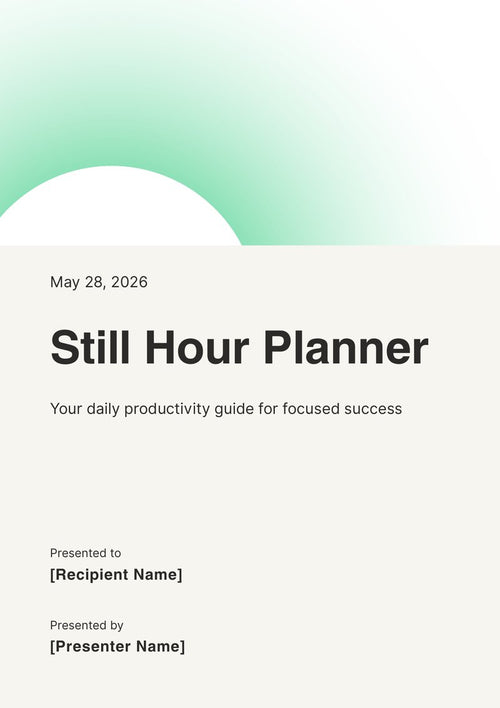 May 28, 2026

Still Hour Planner

Your daily productivity guide for focused success

Presented to
[Recipient Name]

Presented by
[Presenter Name]